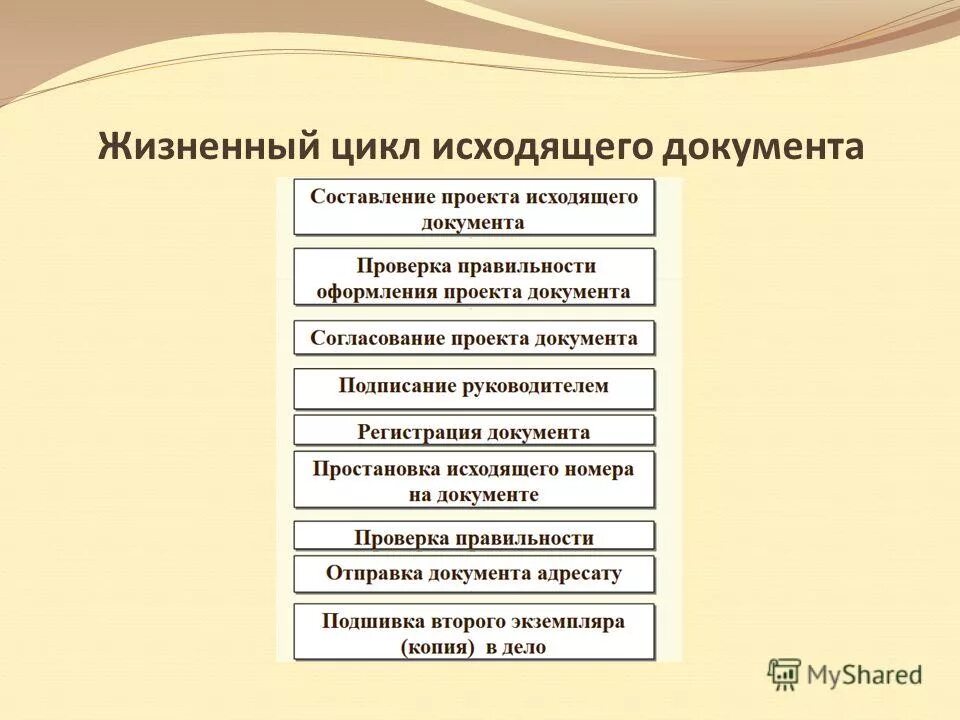 Жизненный цикл исходящего документа

Составление проекта исходящего документа

Проверка правильности оформления проекта документа

Согласование проекта документа

Подписание руководителем

Регистрация документа

Простановка исходящего номера на документе

Проверка правильности

Отправка документа адресату

Подшивка второго экземпляра (копия) в дело

MyShared